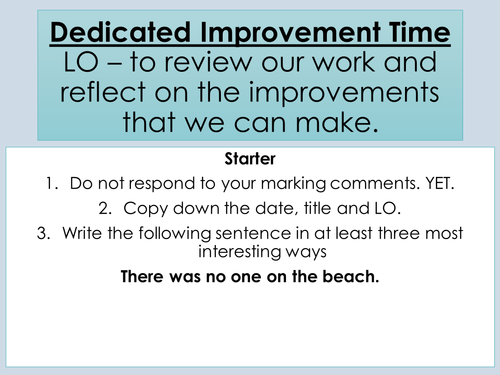 Dedicated Improvement Time
LO – to review our work and reflect on the improvements that we can make.

Starter

1. Do not respond to your marking comments. YET.
2. Copy down the date, title and LO.
3. Write the following sentence in at least three most interesting ways

There was no one on the beach.